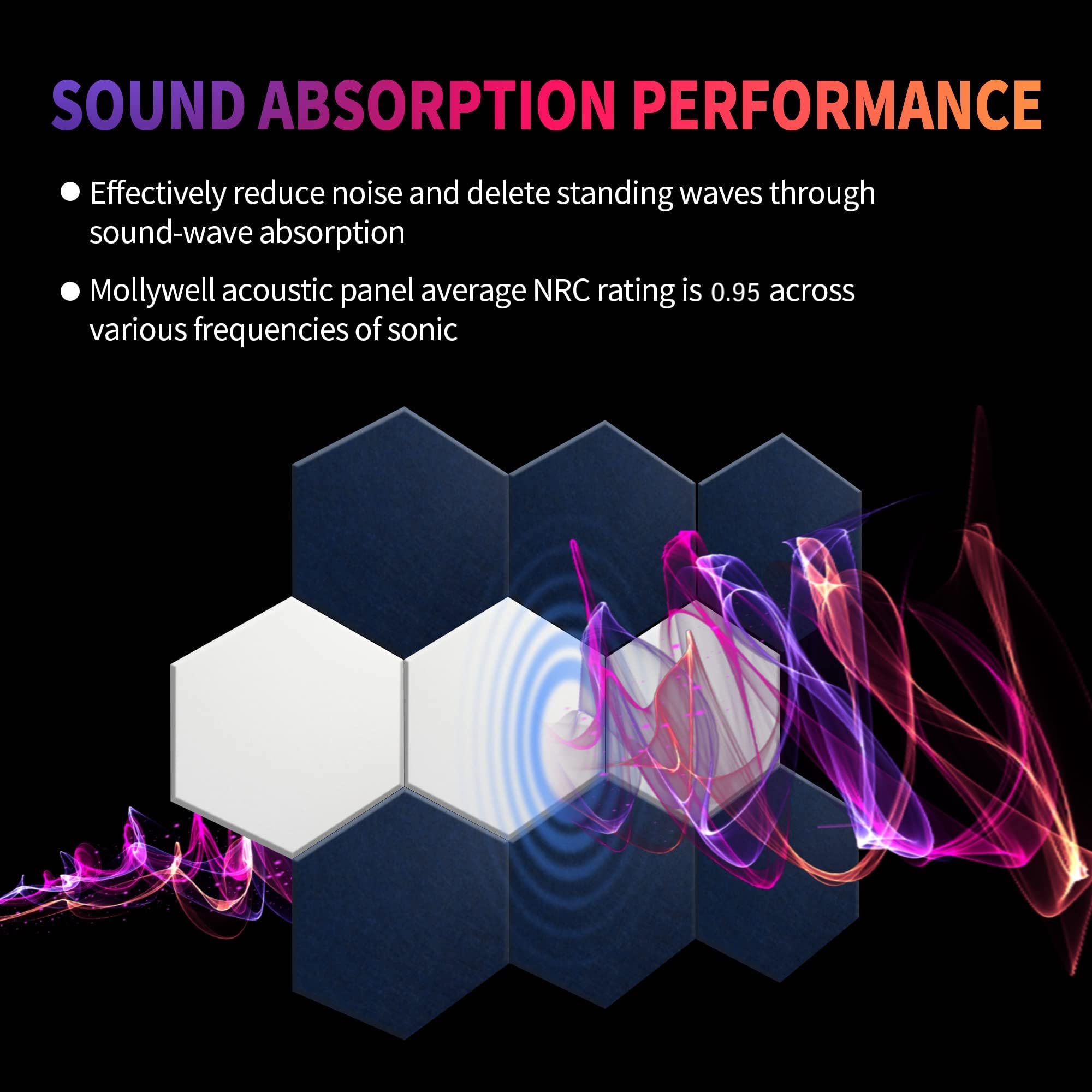 SOUND ABSORPTION PERFORMANCE

● Effectively reduce noise and delete standing waves through sound-wave absorption

● Mollywell acoustic panel average NRC rating is 0.95 across various frequencies of sonic